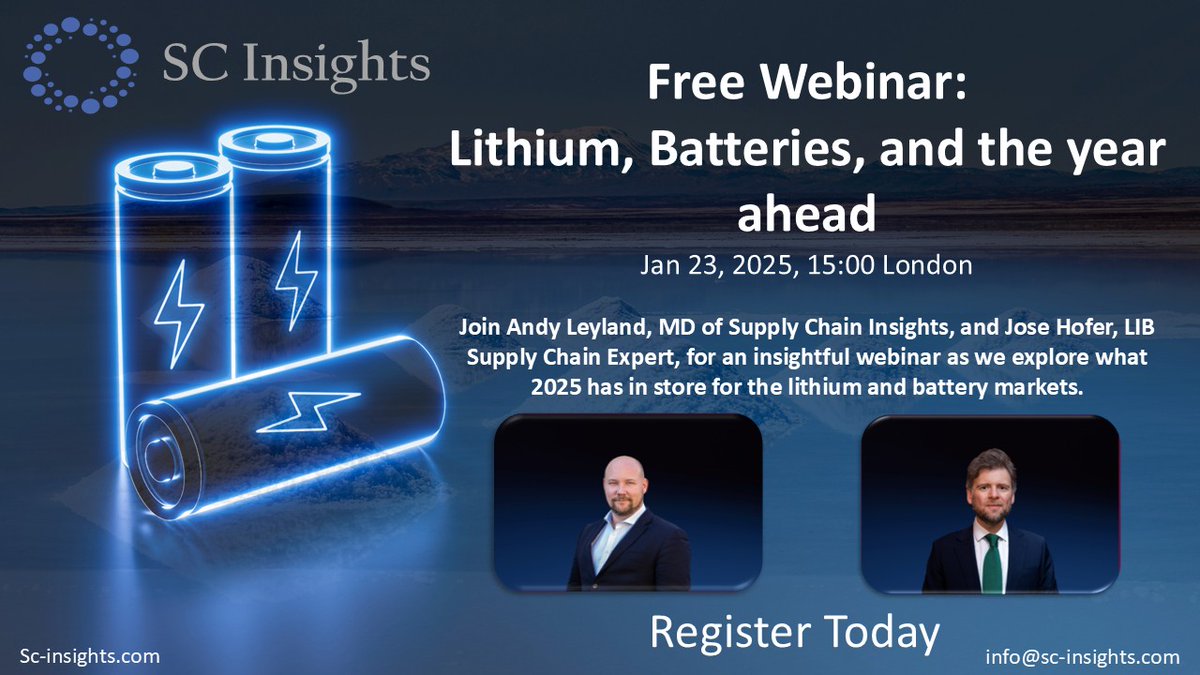 SC Insights

Free Webinar:
Lithium, Batteries, and the year ahead

Jan 23, 2025, 15:00 London

Join Andy Leyland, MD of Supply Chain Insights, and Jose Hofer, LIB Supply Chain Expert, for an insightful webinar as we explore what 2025 has in store for the lithium and battery markets.

Register Today

Sc-insights.com

info@sc-insights.com